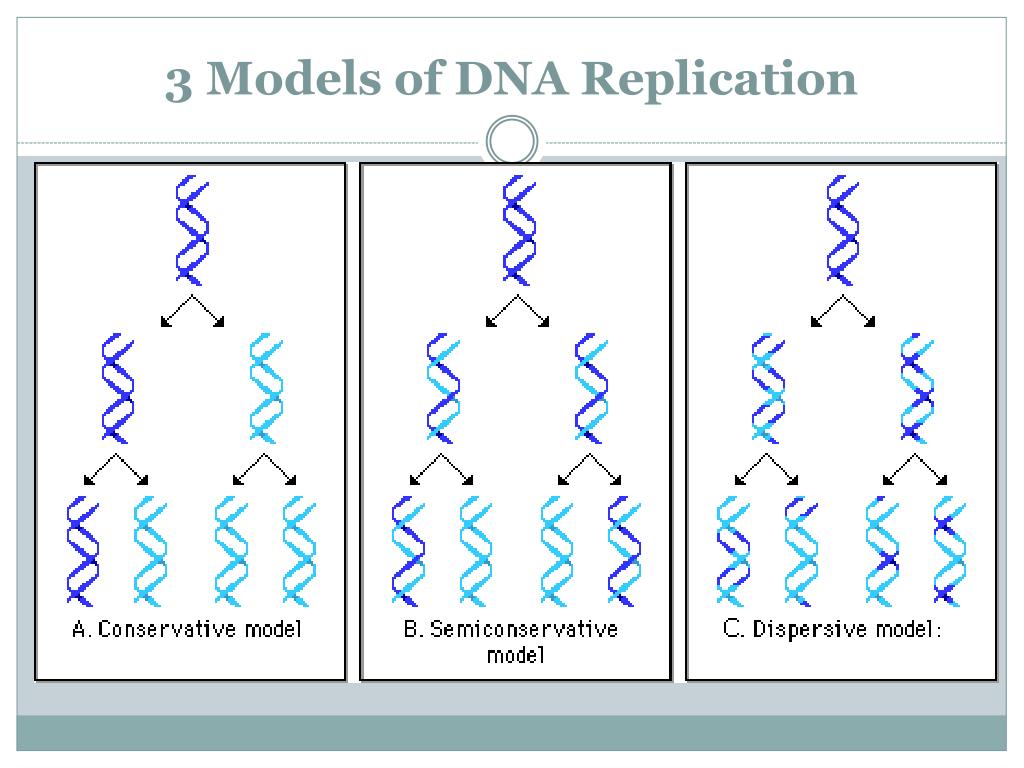 3 Models of DNA Replication

A. Conservative model

B. Semiconservative model

C. Dispersive model: